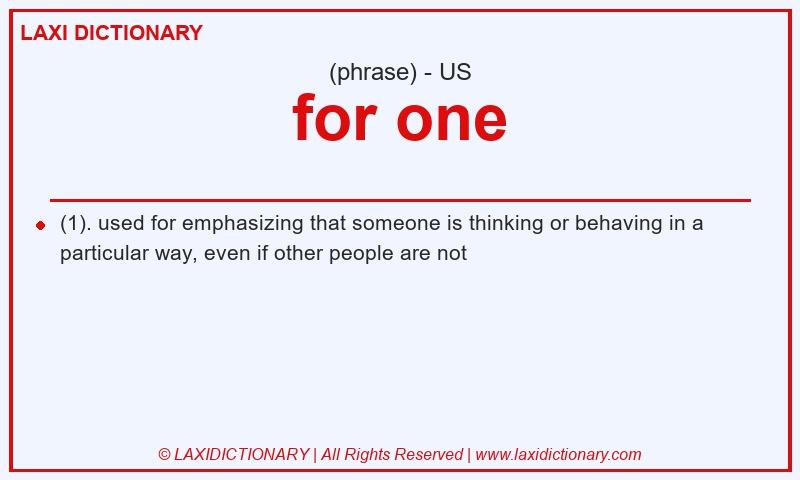 LAXI DICTIONARY

(phrase) - US

for one

(1). used for emphasizing that someone is thinking or behaving in a particular way, even if other people are not

© LAXIDICTIONARY | All Rights Reserved | www.laxidictionary.com